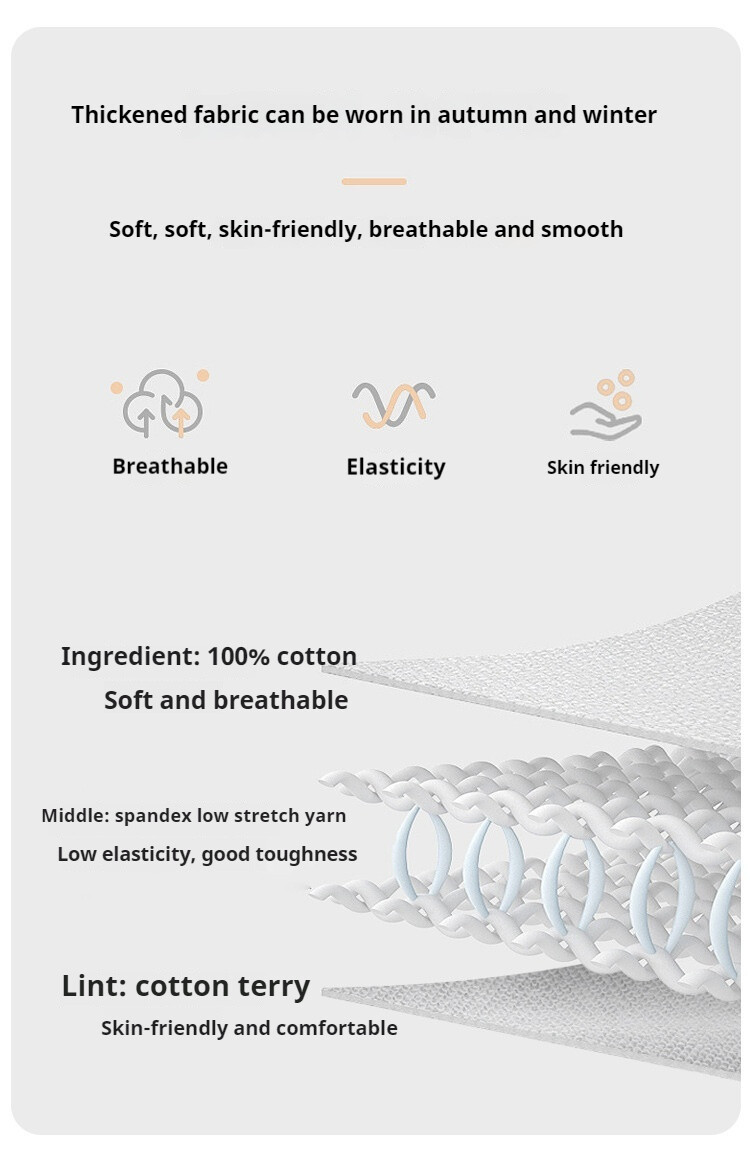 Thickened fabric can be worn in autumn and winter

Soft, soft, skin-friendly, breathable and smooth

Breathable

Elasticity

Skin friendly

Ingredient: 100% cotton
Soft and breathable

Middle: spandex low stretch yarn
Low elasticity, good toughness

Lint: cotton terry
Skin-friendly and comfortable